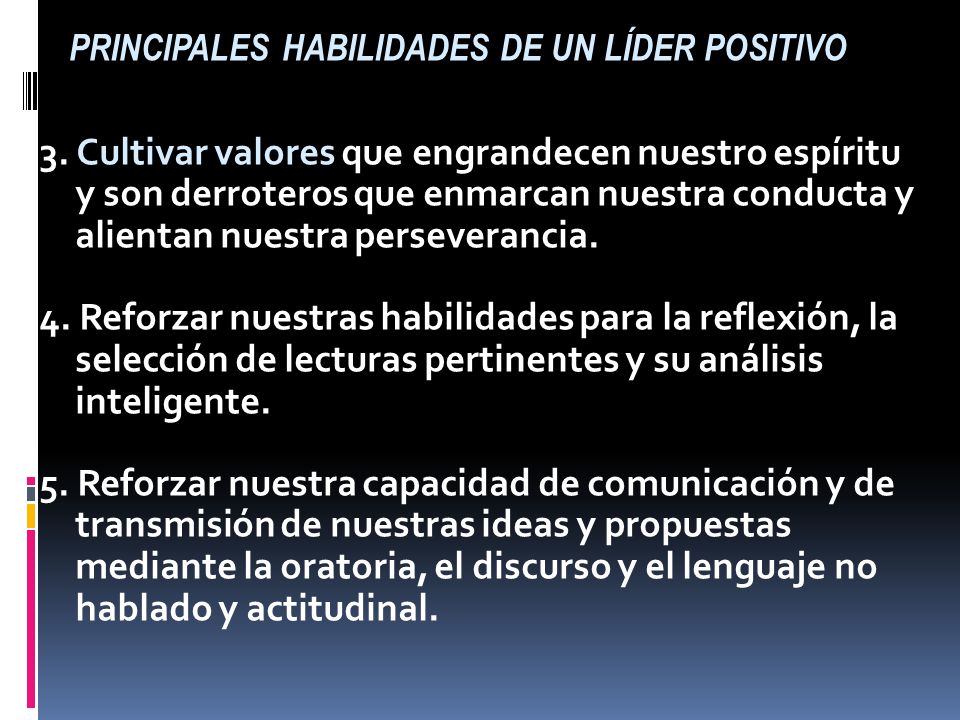 PRINCIPALES HABILIDADES DE UN LÍDER POSITIVO

3. Cultivar valores que engrandecen nuestro espíritu y son derroteros que enmarcan nuestra conducta y alientan nuestra perseverancia.

4. Reforzar nuestras habilidades para la reflexión, la selección de lecturas pertinentes y su análisis inteligente.

5. Reforzar nuestra capacidad de comunicación y de transmisión de nuestras ideas y propuestas mediante la oratoria, el discurso y el lenguaje no hablado y actitudinal.